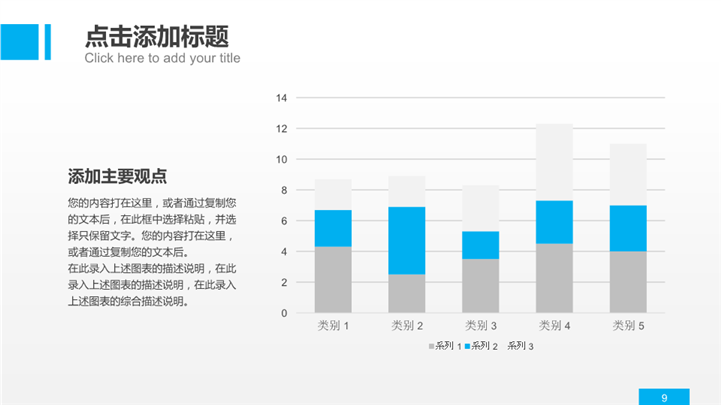 点击添加标题
Click here to add your title

添加主要观点

您的内容打在这里，或者通过复制您的文本后，在此框中选择粘贴，并选择只保留文字。您的内容打在这里，或者通过复制您的文本后。
在此录入上述图表的描述说明，在此录入上述图表的描述说明，在此录入上述图表的综合描述说明。

14
12
10
8
6
4
2
0
类别 1
类别 2
类别 3
类别 4
类别 5
系列 1 系列 2 系列 3

9